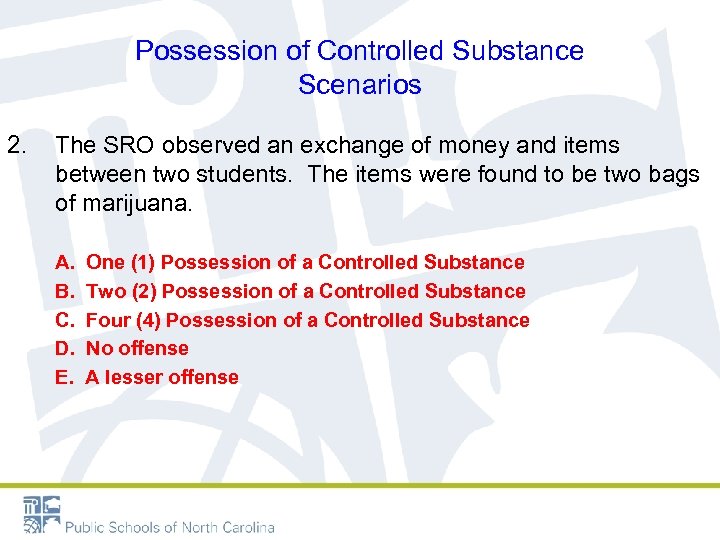 Possession of Controlled Substance Scenarios

2. The SRO observed an exchange of money and items between two students. The items were found to be two bags of marijuana.

A. One (1) Possession of a Controlled Substance
B. Two (2) Possession of a Controlled Substance
C. Four (4) Possession of a Controlled Substance
D. No offense
E. A lesser offense

Public Schools of North Carolina